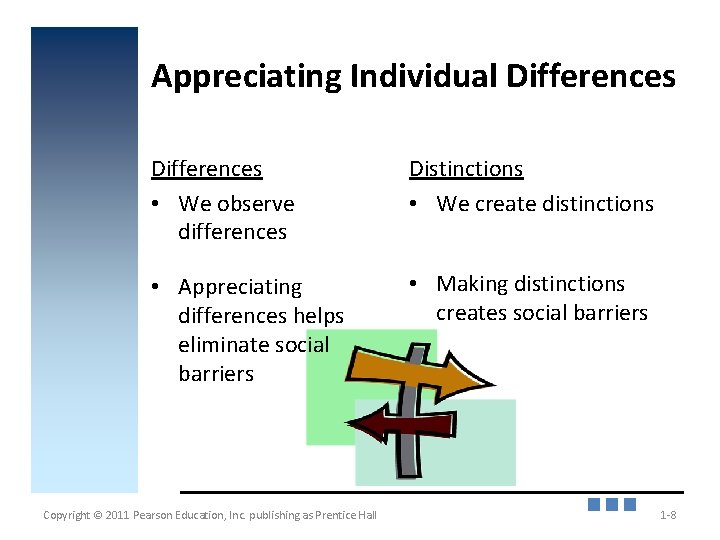 Appreciating Individual Differences

Differences

• We observe differences

• Appreciating differences helps eliminate social barriers

Distinctions

• We create distinctions

• Making distinctions creates social barriers

Copyright © 2011 Pearson Education, Inc. publishing as Prentice Hall

1-8